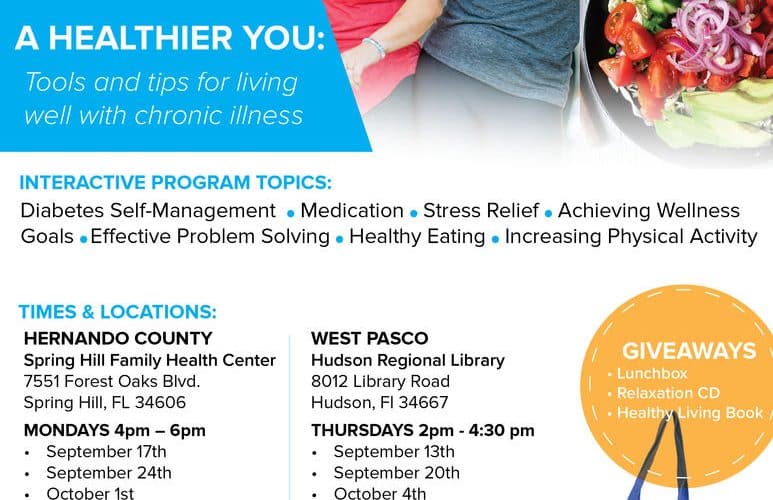 A HEALTHIER YOU:
Tools and tips for living well with chronic illness

INTERACTIVE PROGRAM TOPICS:
Diabetes Self-Management • Medication • Stress Relief • Achieving Wellness Goals • Effective Problem Solving • Healthy Eating • Increasing Physical Activity

TIMES & LOCATIONS:

HERNANDO COUNTY
Spring Hill Family Health Center
7551 Forest Oaks Blvd.
Spring Hill, FL 34606

MONDAYS 4pm – 6pm
• September 17th
• September 24th
• October 1st

WEST PASCO
Hudson Regional Library
8012 Library Road
Hudson, Fl 34667

THURSDAYS 2pm - 4:30 pm
• September 13th
• September 20th
• October 4th

GIVEAWAYS
• Lunchbox
• Relaxation CD
• Healthy Living Book